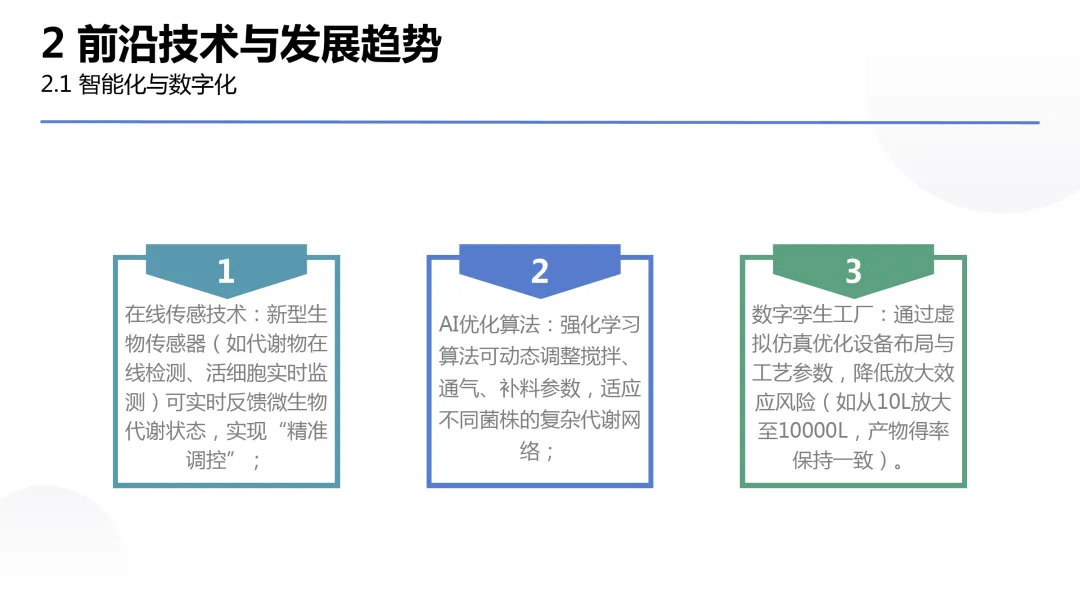 2 前沿技术与发展趋势
2.1 智能化与数字化

1
在线传感技术：新型生物传感器（如代谢物在线检测、活细胞实时监测）可实时反馈微生物代谢状态，实现“精准调控”；

2
AI优化算法：强化学习算法可动态调整搅拌、通气、补料参数，适应不同菌株的复杂代谢网络；

3
数字孪生工厂：通过虚拟仿真优化设备布局与工艺参数，降低放大效应风险（如从10L放大至10000L，产物得率保持一致）。